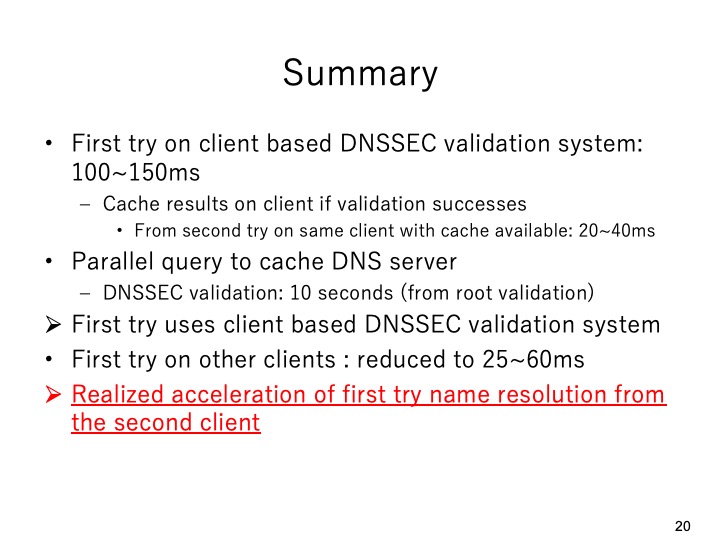 Summary

• First try on client based DNSSEC validation system: 100~150ms
  – Cache results on client if validation successes
    • From second try on same client with cache available: 20~40ms
• Parallel query to cache DNS server
  – DNSSEC validation: 10 seconds (from root validation)
➢ First try uses client based DNSSEC validation system
• First try on other clients : reduced to 25~60ms
➢ Realized acceleration of first try name resolution from the second client

20